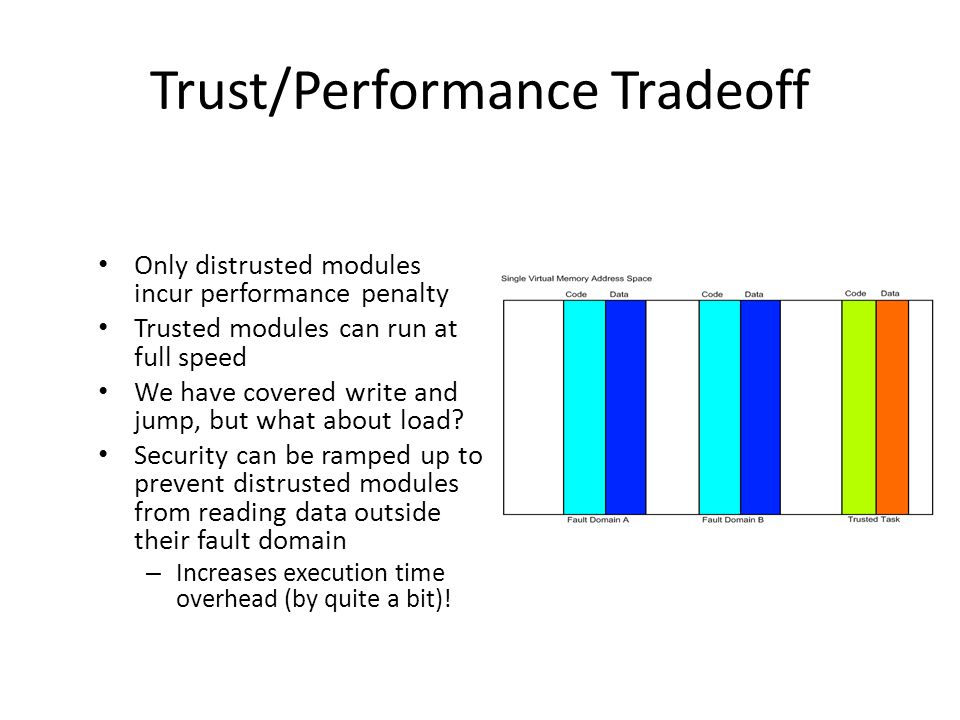 Trust/Performance Tradeoff

• Only distrusted modules incur performance penalty
• Trusted modules can run at full speed
• We have covered write and jump, but what about load?
• Security can be ramped up to prevent distrusted modules from reading data outside their fault domain
– Increases execution time overhead (by quite a bit)!

Single Virtual Memory Address Space

Code Data Code Data Code Data

Fault Domain A Fault Domain B Trusted Task